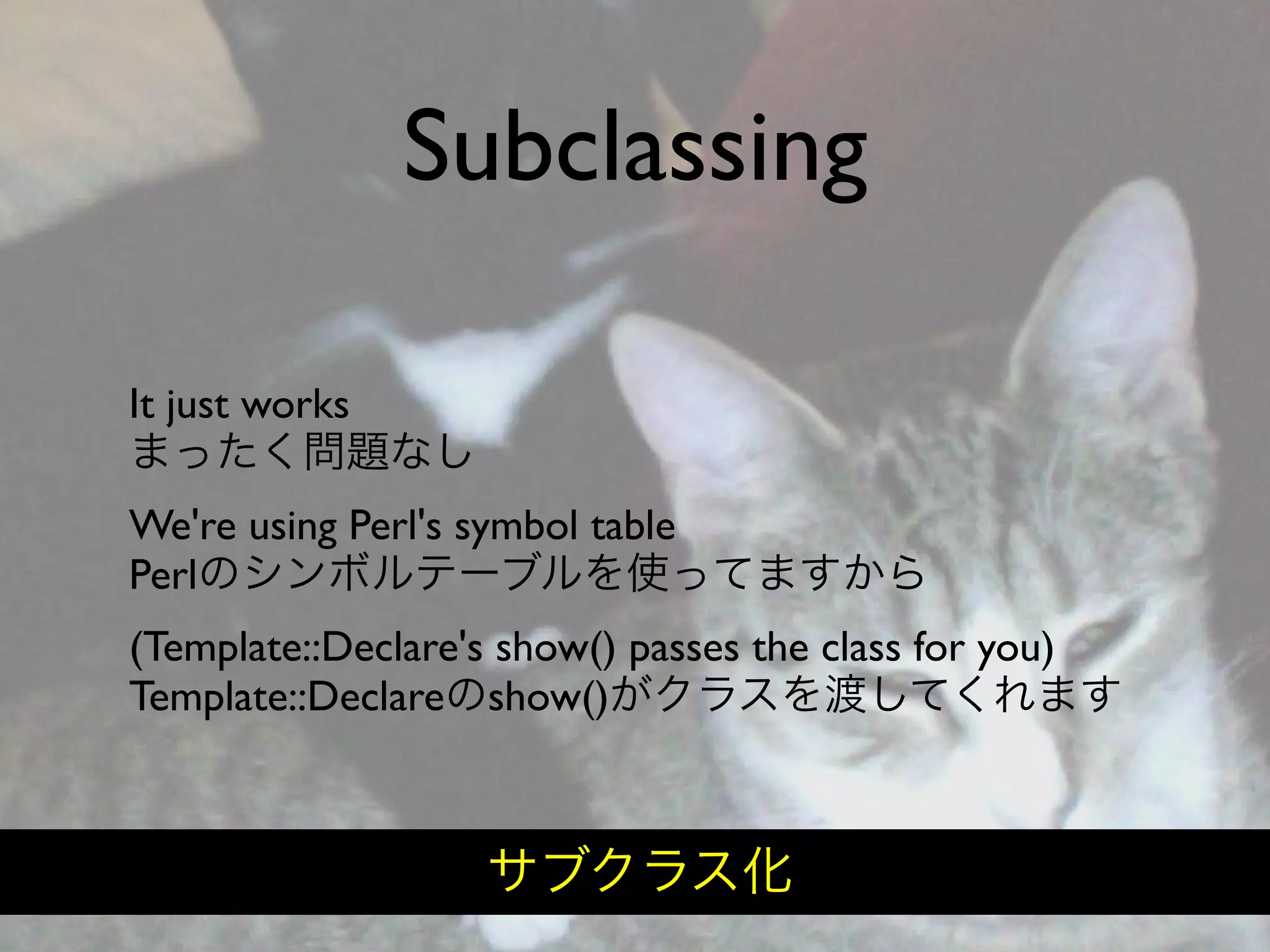 Subclassing

It just works
まったく問題なし

We're using Perl's symbol table
Perlのシンボルテーブルを使ってますから

(Template::Declare's show() passes the class for you)
Template::Declareのshow()がクラスを渡してくれます

サブクラス化